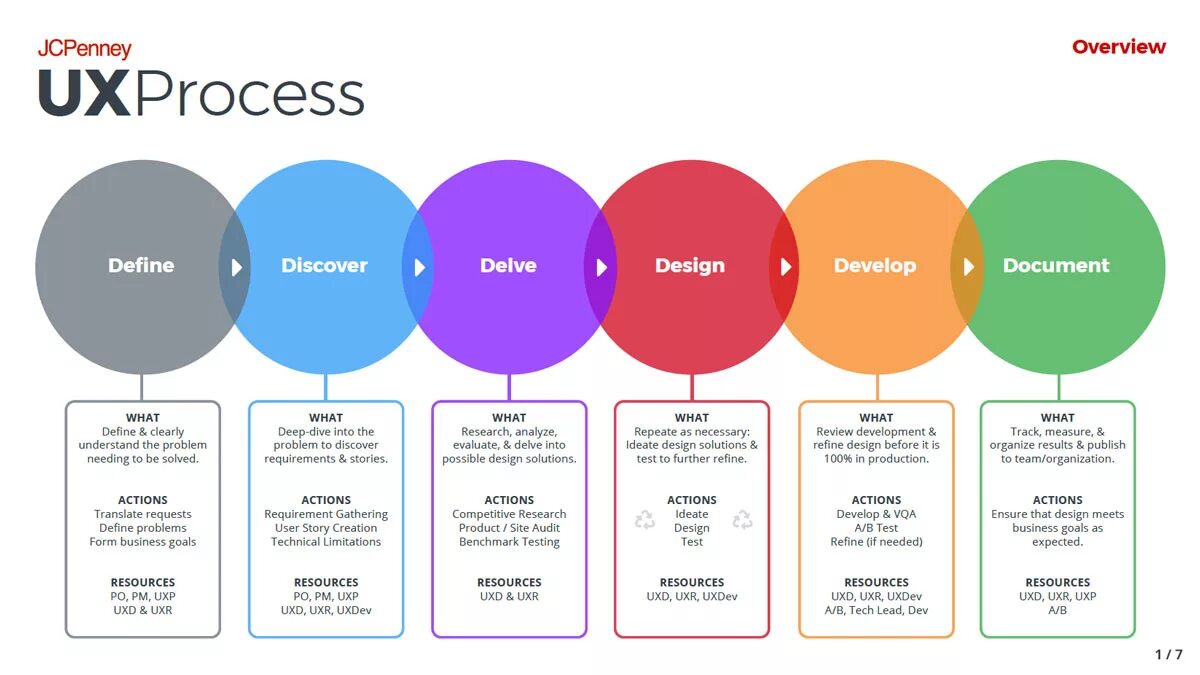 JCPenney
UXProcess

Overview

Define

Discover

Delve

Design

Develop

Document

WHAT
Define & clearly understand the problem needing to be solved.

ACTIONS
Translate requests
Define problems
Form business goals

RESOURCES
PO, PM, UXP
UXD & UXR

WHAT
Deep-dive into the problem to discover requirements & stories.

ACTIONS
Requirement Gathering
User Story Creation
Technical Limitations

RESOURCES
PO, PM, UXP
UXD, UXR, UXDev

WHAT
Research, analyze, evaluate, & delve into possible design solutions.

ACTIONS
Competitive Research
Product / Site Audit
Benchmark Testing

RESOURCES
UXD & UXR

WHAT
Repeate as necessary: Ideate design solutions & test to further refine.

ACTIONS
Ideate
Design
Test

RESOURCES
UXD, UXR, UXDev

WHAT
Review development & refine design before it is 100% in production.

ACTIONS
Develop & VQA
A/B Test
Refine (if needed)

RESOURCES
UXD, UXR, UXDev
A/B, Tech Lead, Dev

WHAT
Track, measure, & organize results & publish to team/organization.

ACTIONS
Ensure that design meets business goals as expected.

RESOURCES
UXD, UXR, UXP
A/B

1 / 7